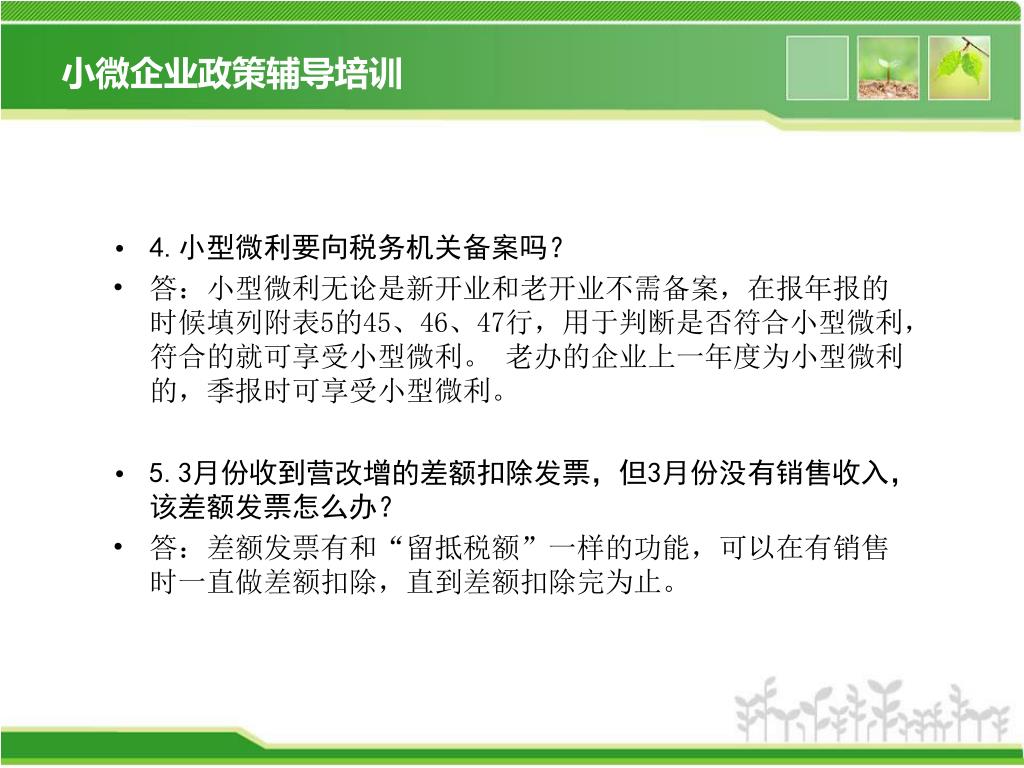 小微企业政策辅导培训

• 4.小型微利要向税务机关备案吗？
• 答：小型微利无论是新开业和老开业不需备案，在报年报的时候填列附表5的45、46、47行，用于判断是否符合小型微利，符合的就可享受小型微利。 老办的企业上一年度为小型微利的，季报时可享受小型微利。

• 5.3月份收到营改增的差额扣除发票，但3月份没有销售收入，该差额发票怎么办？
• 答：差额发票有和“留抵税额”一样的功能，可以在有销售时一直做差额扣除，直到差额扣除完为止。